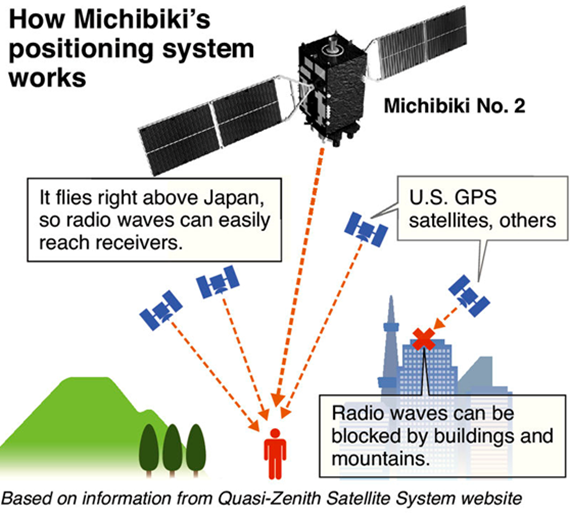 How Michibiki's positioning system works

Michibiki No. 2

It flies right above Japan, so radio waves can easily reach receivers.

U.S. GPS satellites, others

Radio waves can be blocked by buildings and mountains.

Based on information from Quasi-Zenith Satellite System website